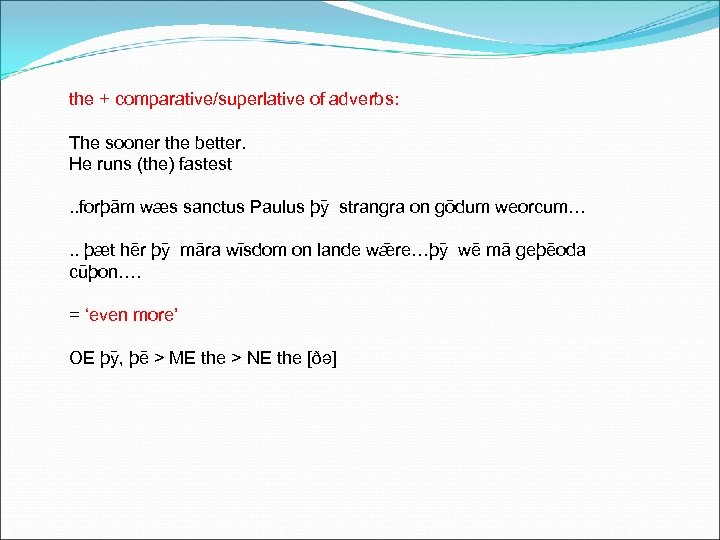 the + comparative/superlative of adverbs:

The sooner the better.
He runs (the) fastest

..forþām wæs sanctus Paulus þȳ strangra on gōdum weorcum…

.. þæt hēr þȳ māra wīsdom on lande wǣre…þȳ wē mā geþēoda cūþon….

= ‘even more’

OE þȳ, þē > ME the > NE the [ðə]